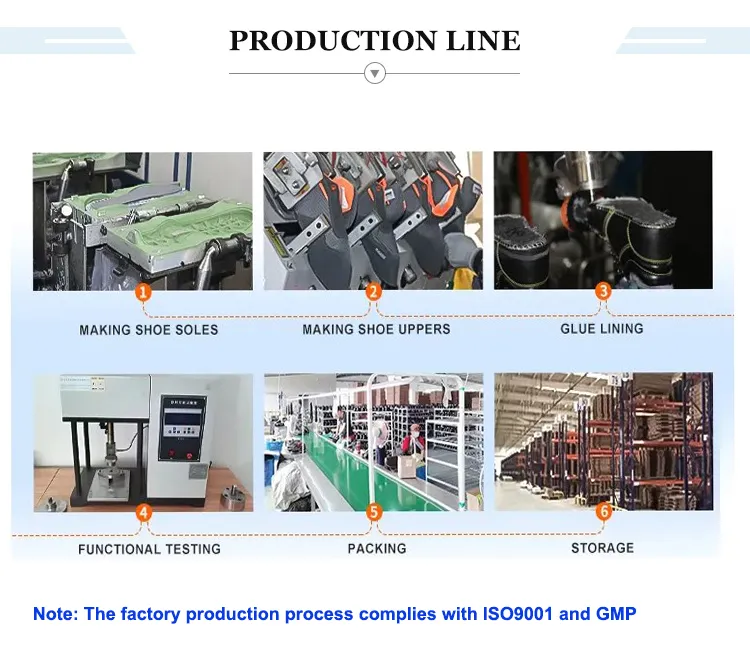 PRODUCTION LINE

1
MAKING SHOE SOLES

2
MAKING SHOE UPPERS

3
GLUE LINING

4
FUNCTIONAL TESTING

5
PACKING

6
STORAGE

Note: The factory production process complies with ISO9001 and GMP